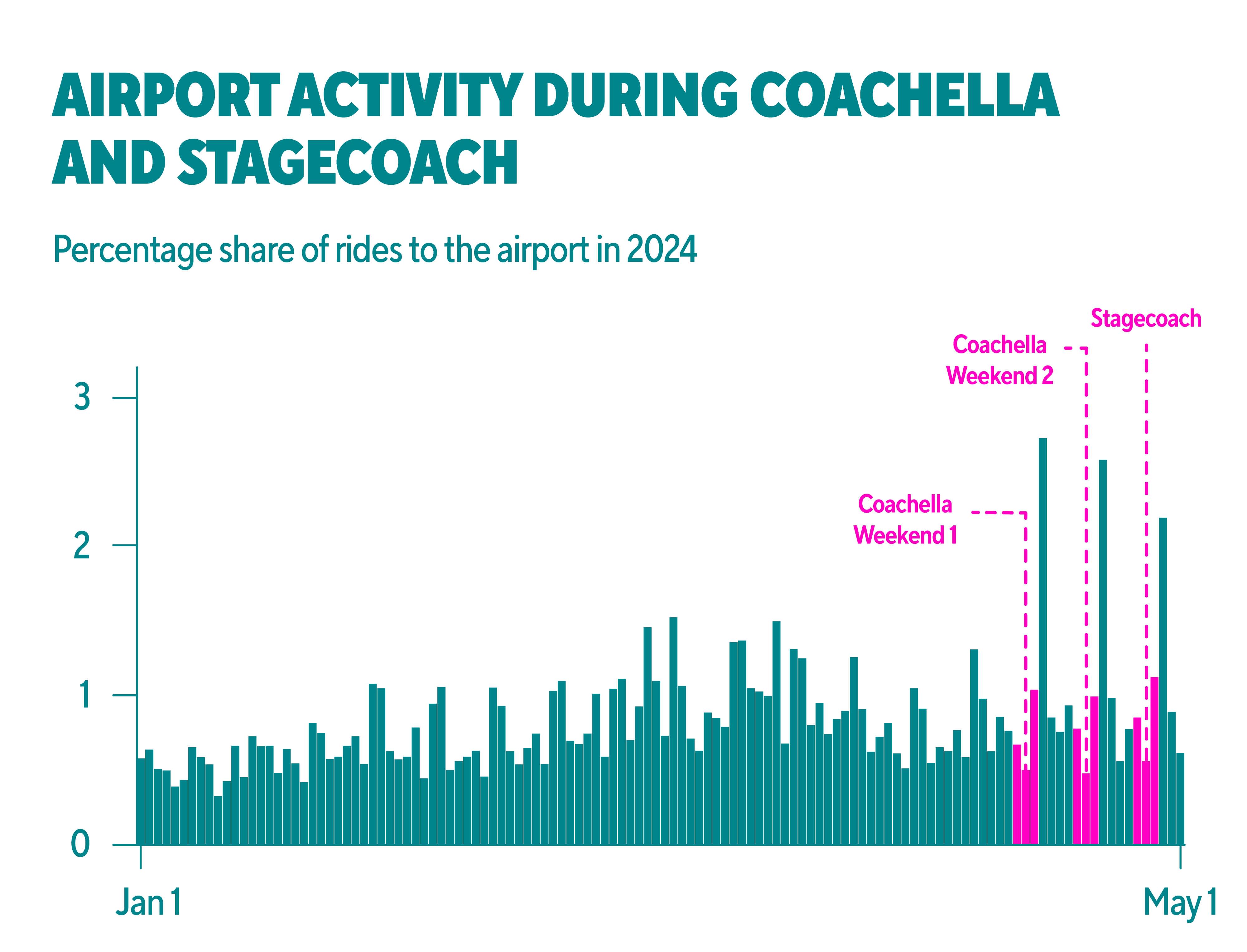 AIRPORT ACTIVITY DURING COACHELLA AND STAGECOACH

Percentage share of rides to the airport in 2024

Stagecoach

Coachella Weekend 2

Coachella Weekend 1

3
2
1
0

Jan 1

May 1